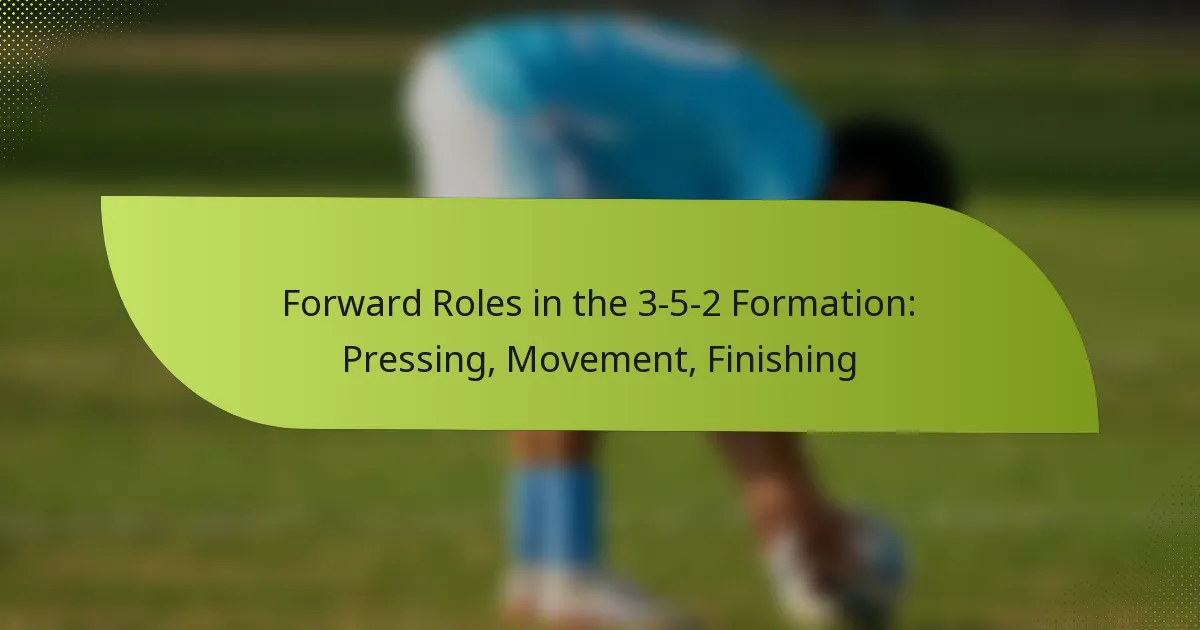 Forward Roles in the 3-5-2 Formation: Pressing, Movement, Finishing